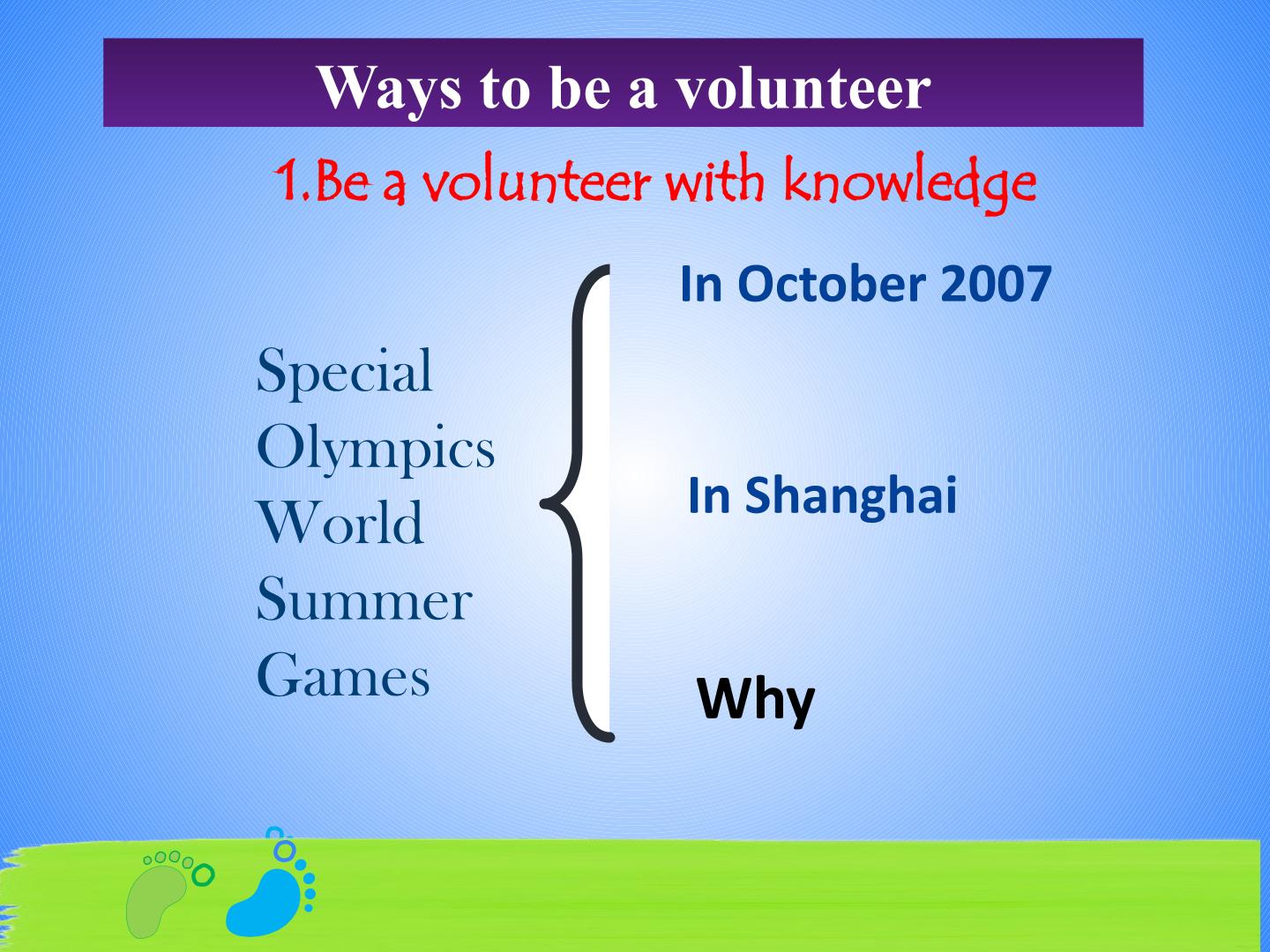 Ways to be a volunteer

1.Be a volunteer with knowledge

Special Olympics World Summer Games

In October 2007

In Shanghai

Why